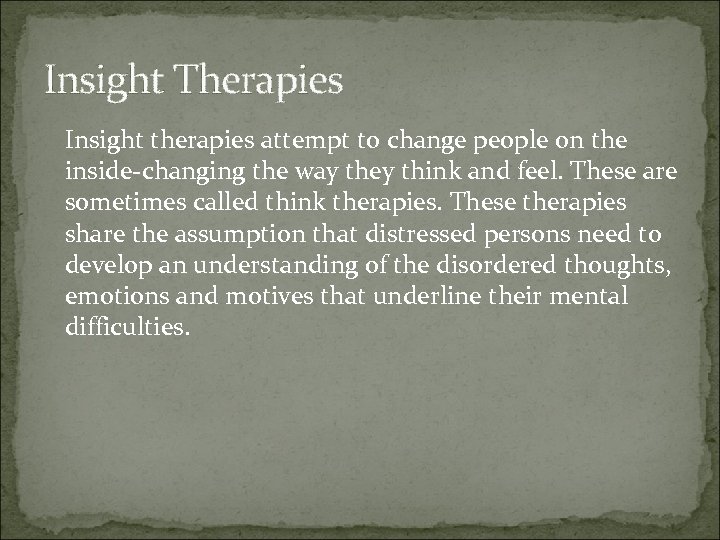 Insight Therapies

Insight therapies attempt to change people on the inside-changing the way they think and feel. These are sometimes called think therapies. These therapies share the assumption that distressed persons need to develop an understanding of the disordered thoughts, emotions and motives that underline their mental difficulties.